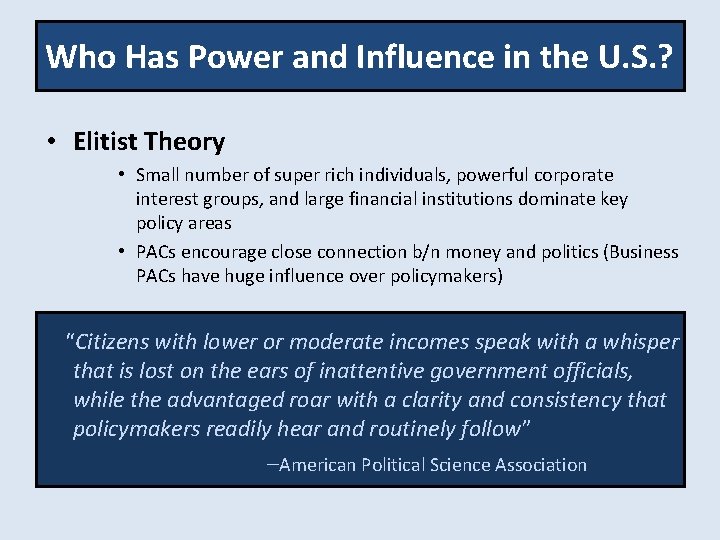 Who Has Power and Influence in the U.S.?

• Elitist Theory

• Small number of super rich individuals, powerful corporate interest groups, and large financial institutions dominate key policy areas

• PACs encourage close connection b/n money and politics (Business PACs have huge influence over policymakers)

"Citizens with lower or moderate incomes speak with a whisper that is lost on the ears of inattentive government officials, while the advantaged roar with a clarity and consistency that policymakers readily hear and routinely follow"

—American Political Science Association